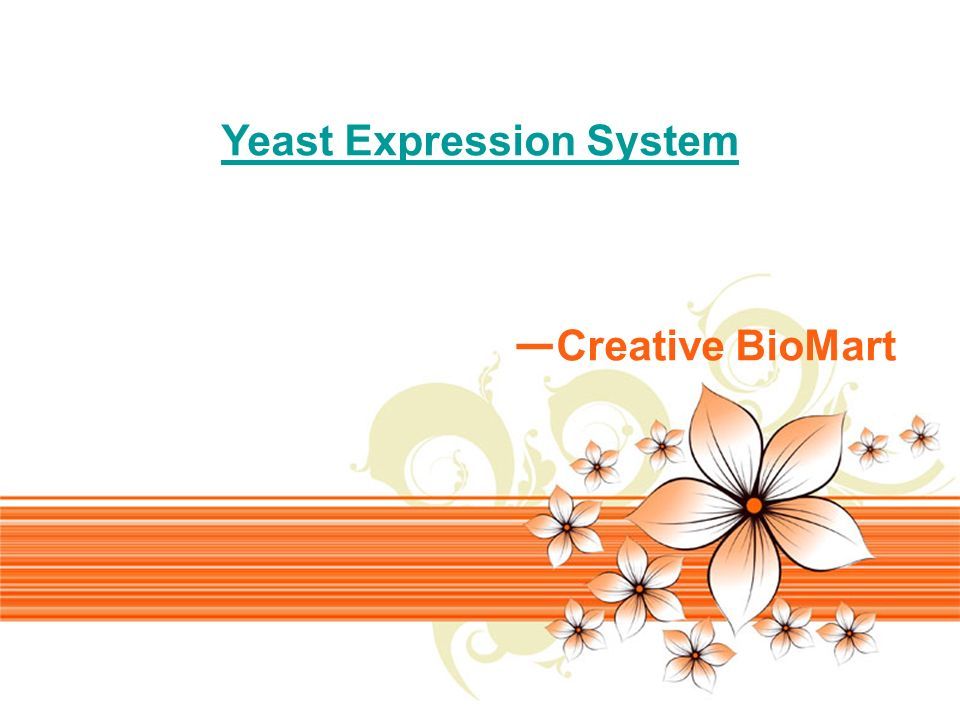 Yeast Expression System

—Creative BioMart